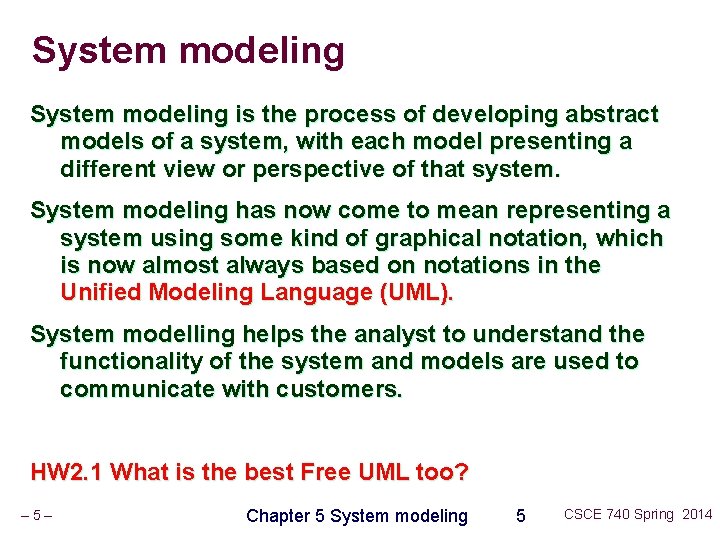 System modeling

System modeling is the process of developing abstract models of a system, with each model presenting a different view or perspective of that system.

System modeling has now come to mean representing a system using some kind of graphical notation, which is now almost always based on notations in the Unified Modeling Language (UML).

System modelling helps the analyst to understand the functionality of the system and models are used to communicate with customers.

HW2.1 What is the best Free UML too?

– 5 –

Chapter 5 System modeling

5

CSCE 740 Spring 2014